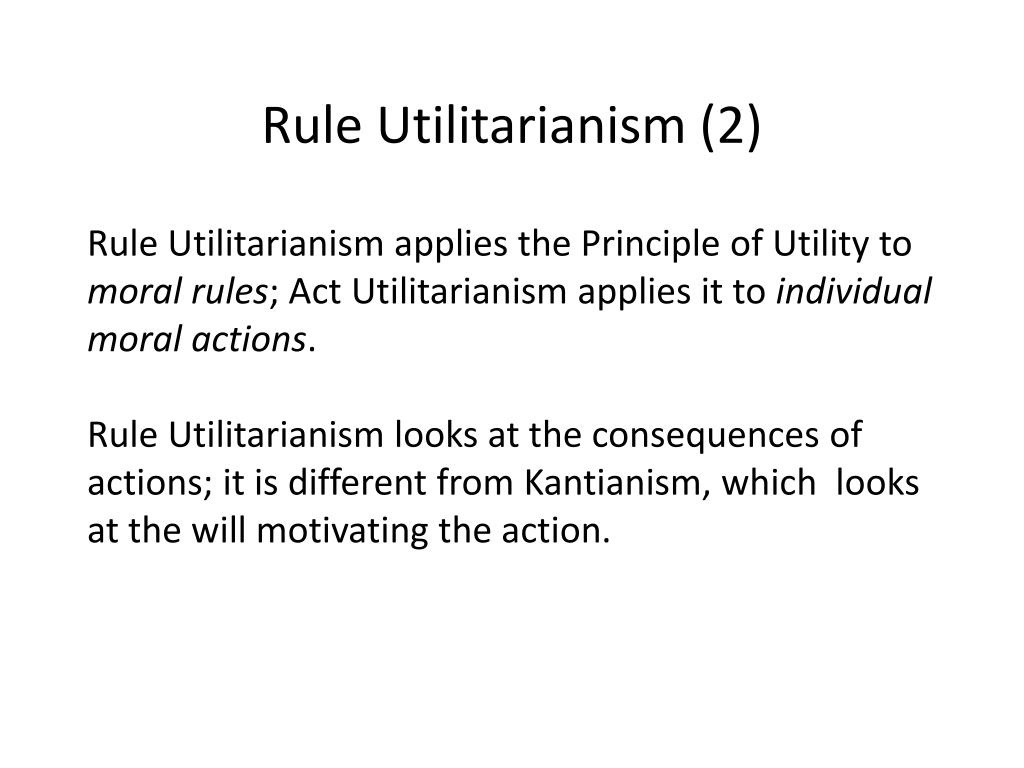 Rule Utilitarianism (2)

Rule Utilitarianism applies the Principle of Utility to moral rules; Act Utilitarianism applies it to individual moral actions.

Rule Utilitarianism looks at the consequences of actions; it is different from Kantianism, which looks at the will motivating the action.